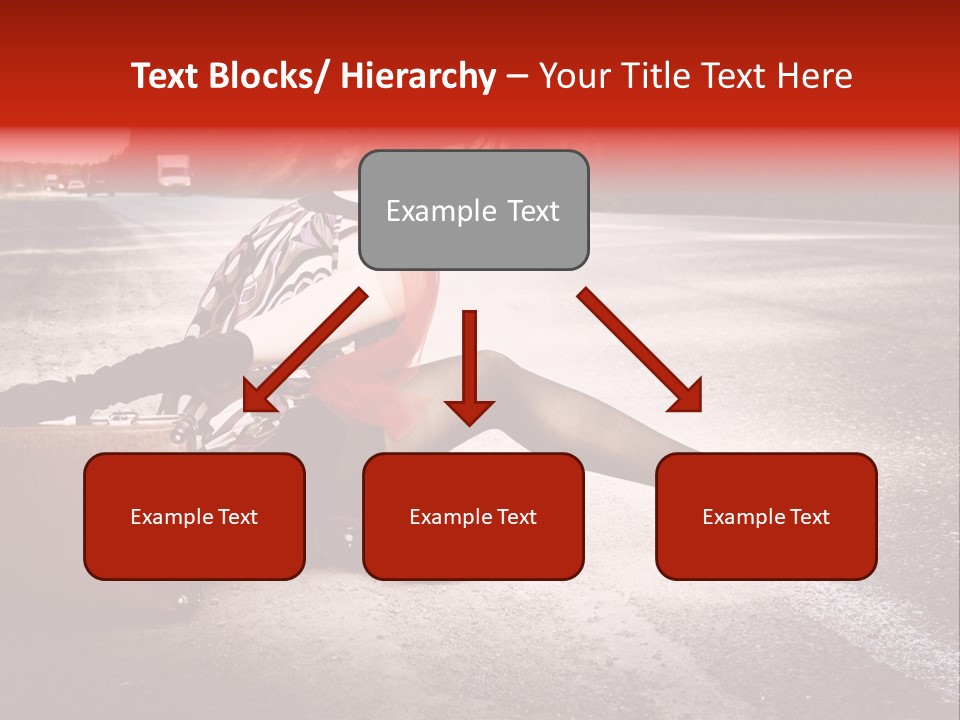 Text Blocks/ Hierarchy – Your Title Text Here

Example Text

Example Text

Example Text

Example Text